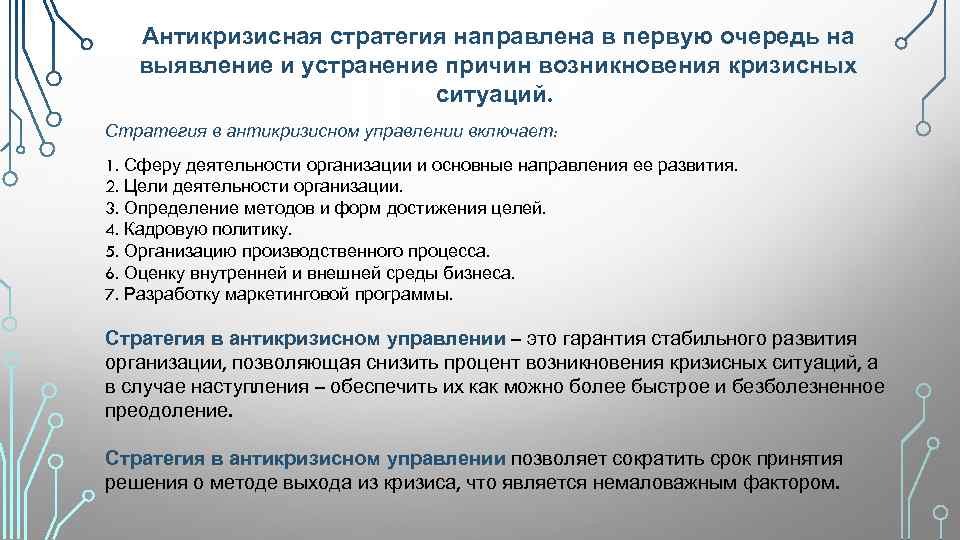 Антикризисная стратегия направлена в первую очередь на выявление и устранение причин возникновения кризисных ситуаций.

Стратегия в антикризисном управлении включает:

1. Сферу деятельности организации и основные направления ее развития.
2. Цели деятельности организации.
3. Определение методов и форм достижения целей.
4. Кадровую политику.
5. Организацию производственного процесса.
6. Оценку внутренней и внешней среды бизнеса.
7. Разработку маркетинговой программы.

Стратегия в антикризисном управлении – это гарантия стабильного развития организации, позволяющая снизить процент возникновения кризисных ситуаций, а в случае наступления – обеспечить их как можно более быстрое и безболезненное преодоление.

Стратегия в антикризисном управлении позволяет сократить срок принятия решения о методе выхода из кризиса, что является немаловажным фактором.